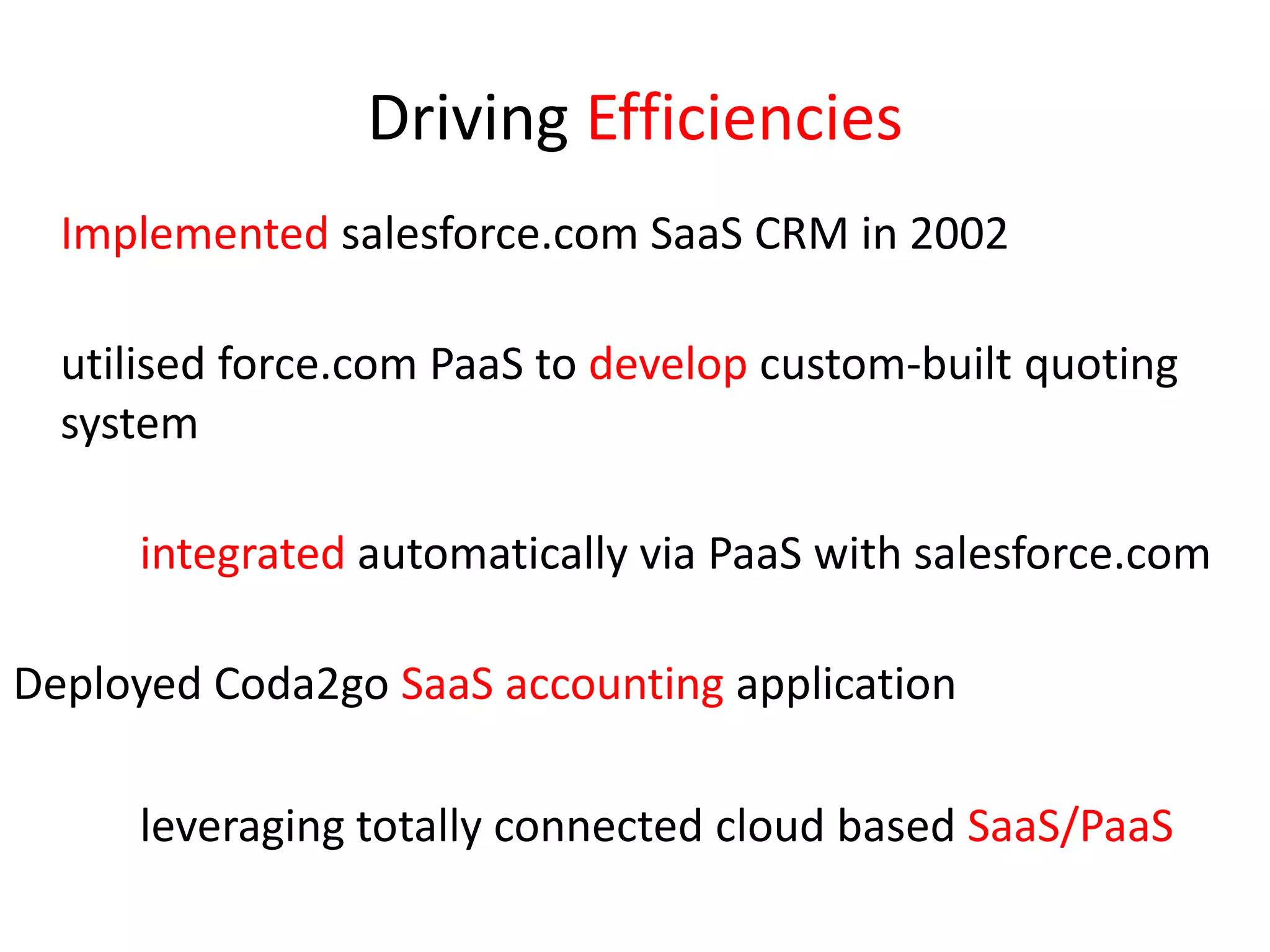 Driving Efficiencies

Implemented salesforce.com SaaS CRM in 2002

utilised force.com PaaS to develop custom-built quoting system

integrated automatically via PaaS with salesforce.com

Deployed Coda2go SaaS accounting application

leveraging totally connected cloud based SaaS/PaaS